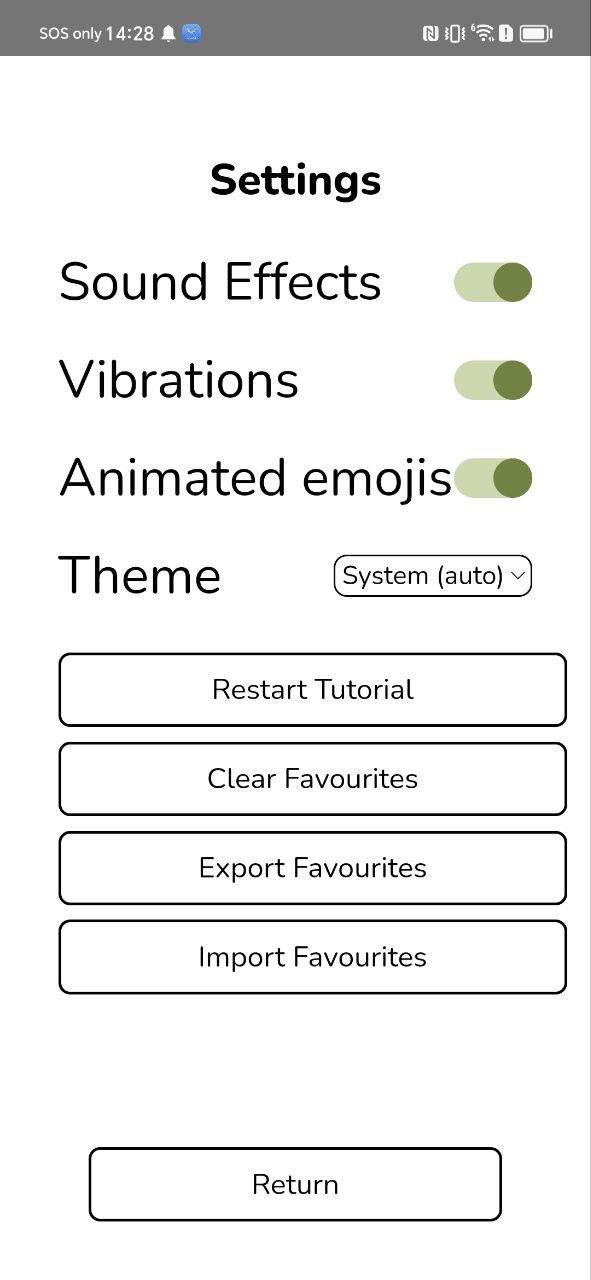 SOS only 14:28

Settings

Sound Effects

Vibrations

Animated emojis

Theme System (auto)

Restart Tutorial

Clear Favourites

Export Favourites

Import Favourites

Return